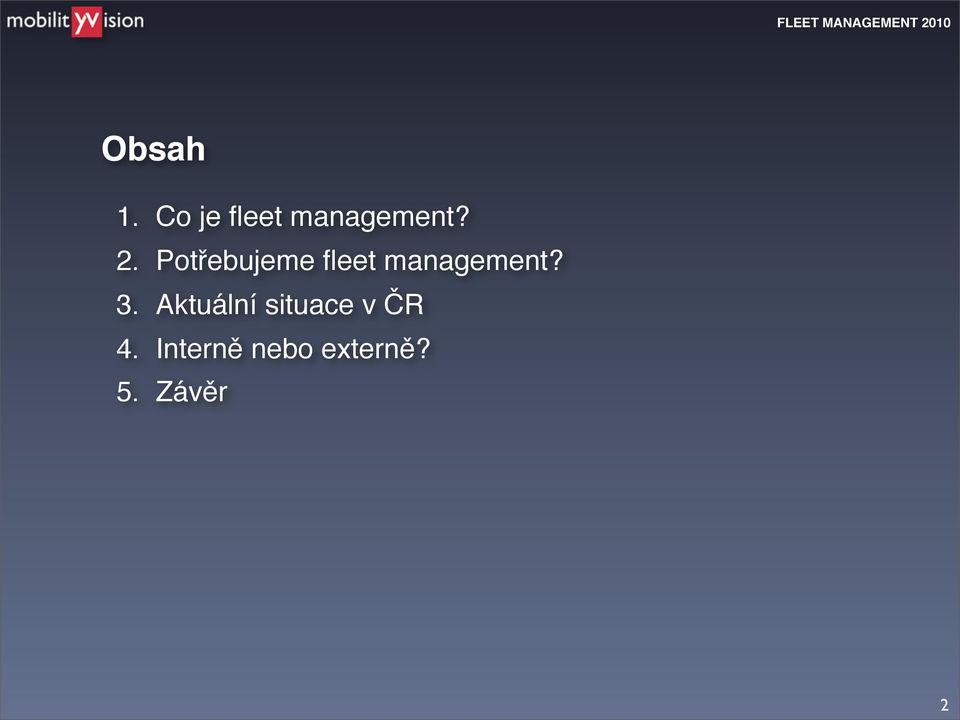 mobilityvision

FLEET MANAGEMENT 2010

Obsah

1. Co je fleet management?
2. Potřebujeme fleet management?
3. Aktuální situace v ČR
4. Interně nebo externě?
5. Závěr

2